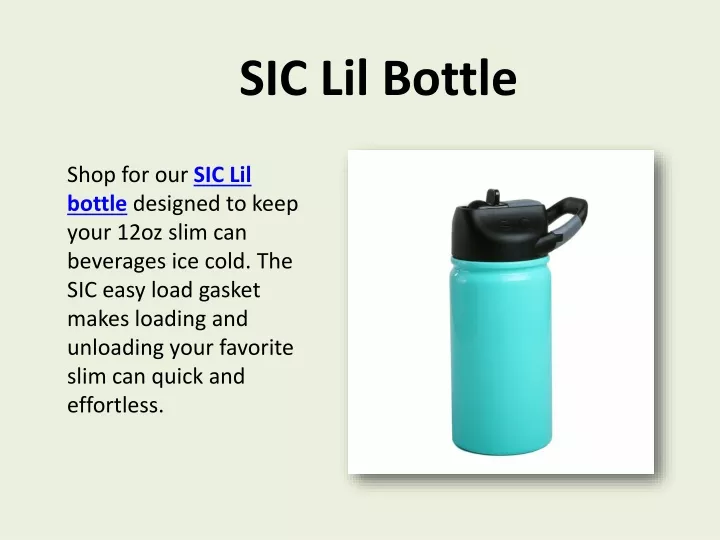 SIC Lil Bottle

Shop for our SIC Lil bottle designed to keep your 12oz slim can beverages ice cold. The SIC easy load gasket makes loading and unloading your favorite slim can quick and effortless.